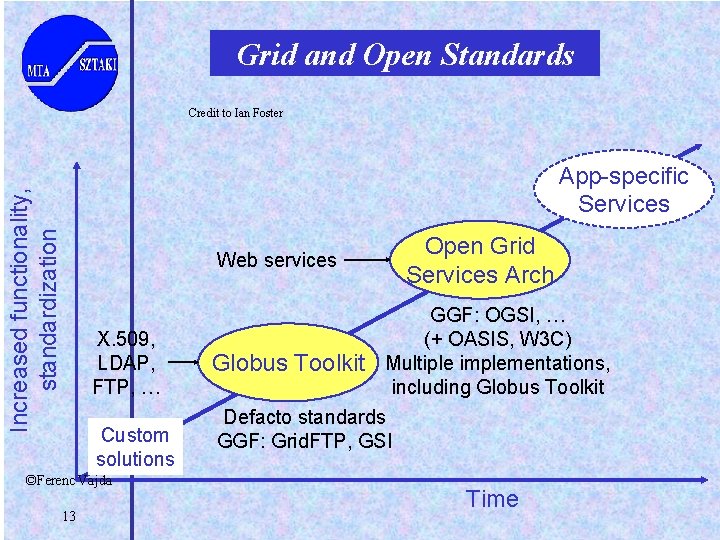 MTA SZTAKI

Grid and Open Standards

Credit to Ian Foster

Increased functionality, standardization

App-specific Services

Web services

Open Grid Services Arch

GGF: OGSI, …
(+ OASIS, W3C)
Multiple implementations, including Globus Toolkit

X.509,
LDAP,
FTP, …

Globus Toolkit

Defacto standards
GGF: GridFTP, GSI

Custom solutions

©Ferenc Vajda

Time

13